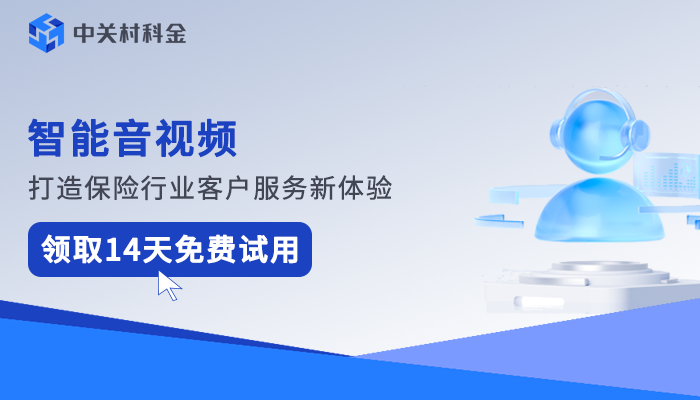 中关村科金

智能音视频

打造保险行业客户服务新体验

领取14天免费试用